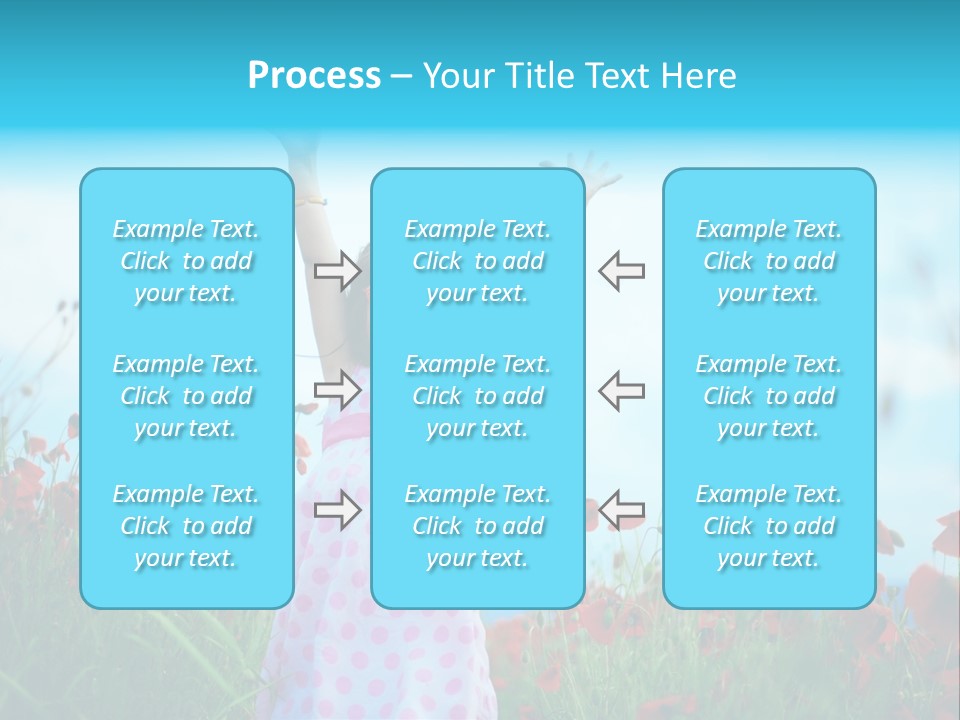 Process – Your Title Text Here

Example Text. Click to add your text.

Example Text. Click to add your text.

Example Text. Click to add your text.

Example Text. Click to add your text.

Example Text. Click to add your text.

Example Text. Click to add your text.

Example Text. Click to add your text.

Example Text. Click to add your text.

Example Text. Click to add your text.